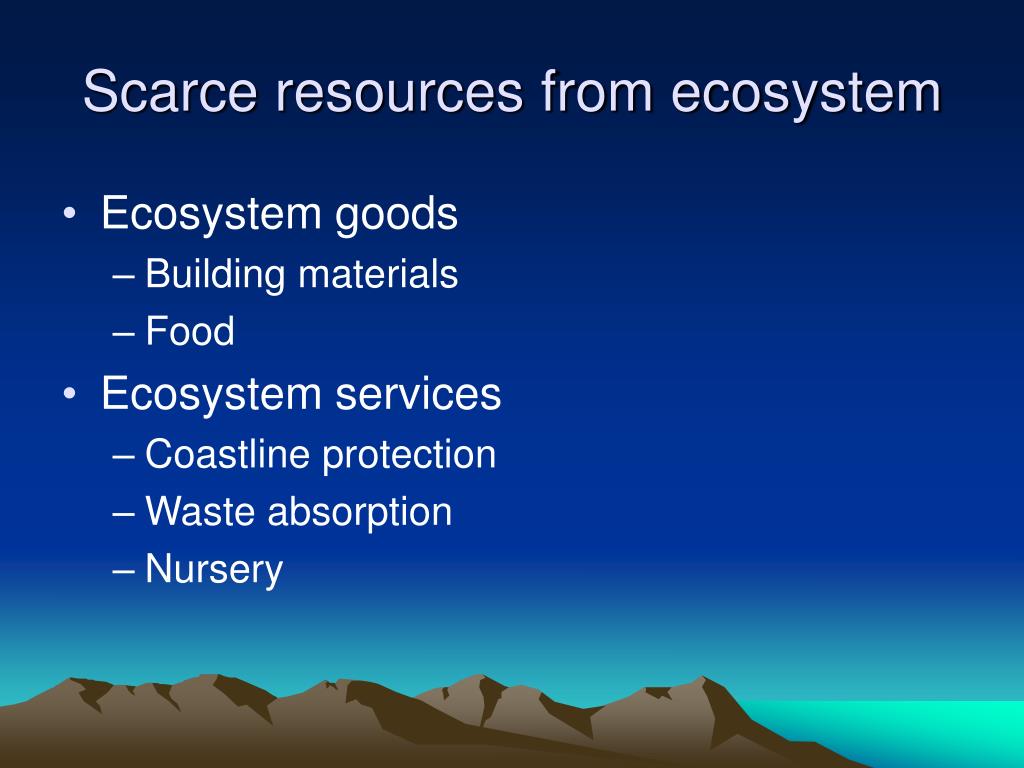 Scarce resources from ecosystem

• Ecosystem goods
– Building materials
– Food
• Ecosystem services
– Coastline protection
– Waste absorption
– Nursery